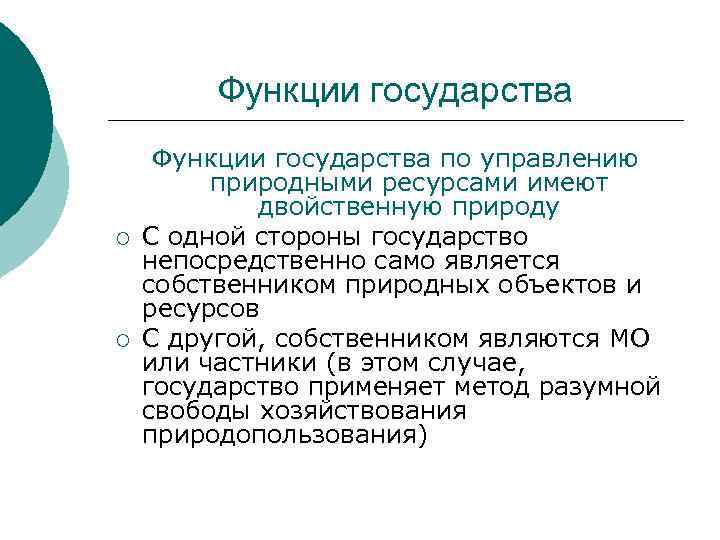 Функции государства

Функции государства по управлению природными ресурсами имеют двойственную природу

○ С одной стороны государство непосредственно само является собственником природных объектов и ресурсов

○ С другой, собственником являются МО или частники (в этом случае, государство применяет метод разумной свободы хозяйствования природопользования)